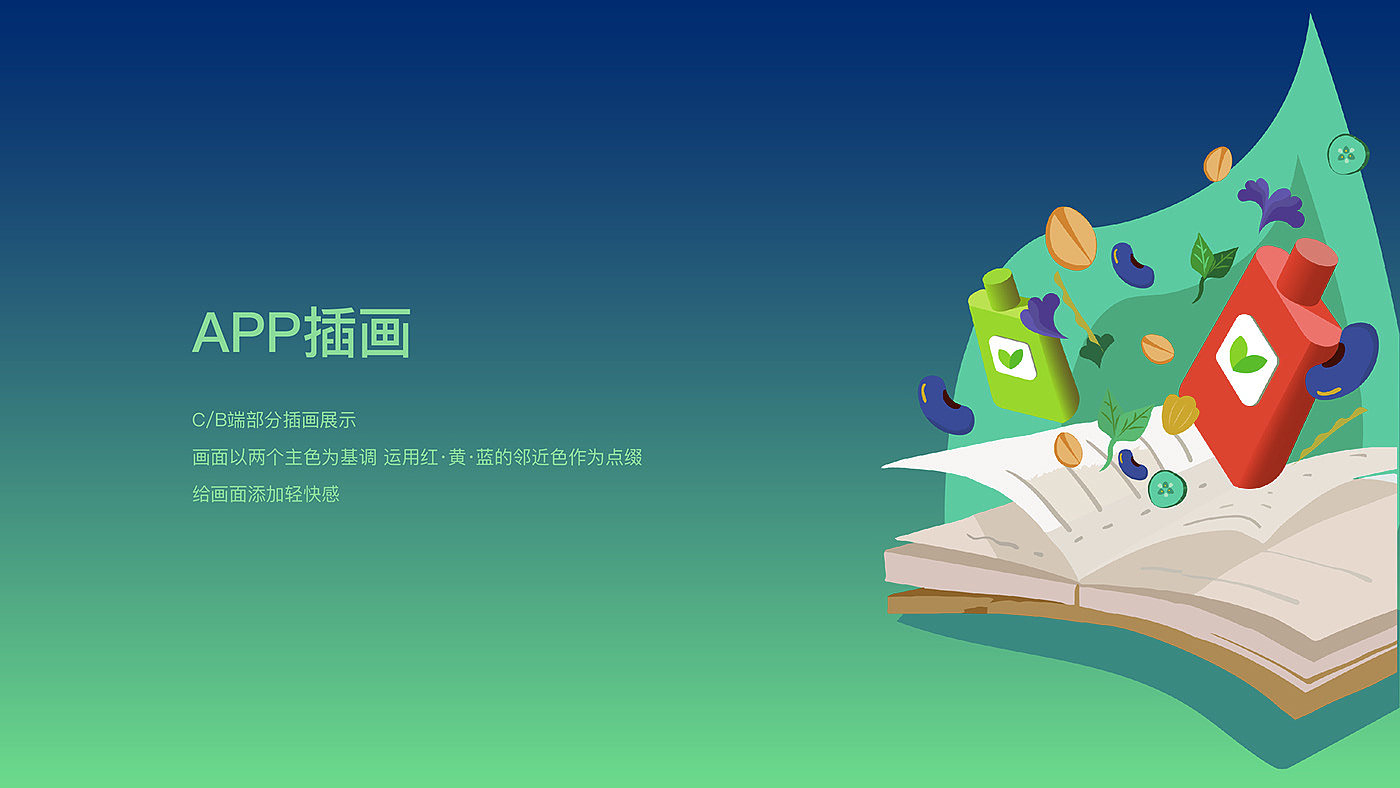 APP插画

C/B端部分插画展示
画面以两个主色为基调 运用红·黄·蓝的邻近色作为点缀
给画面添加轻快感